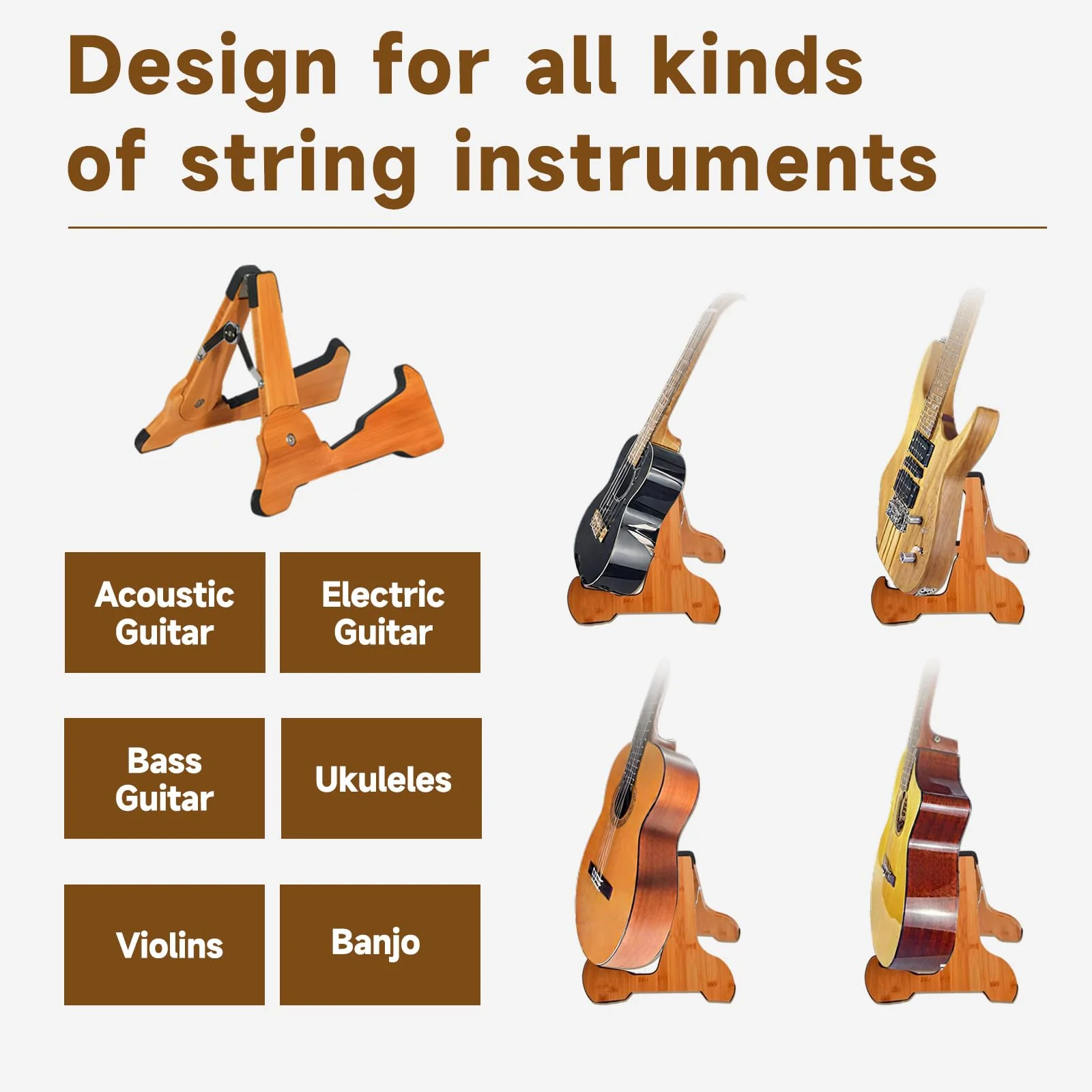 Design for all kinds of string instruments

Acoustic Guitar

Electric Guitar

Bass Guitar

Ukuleles

Violins

Banjo